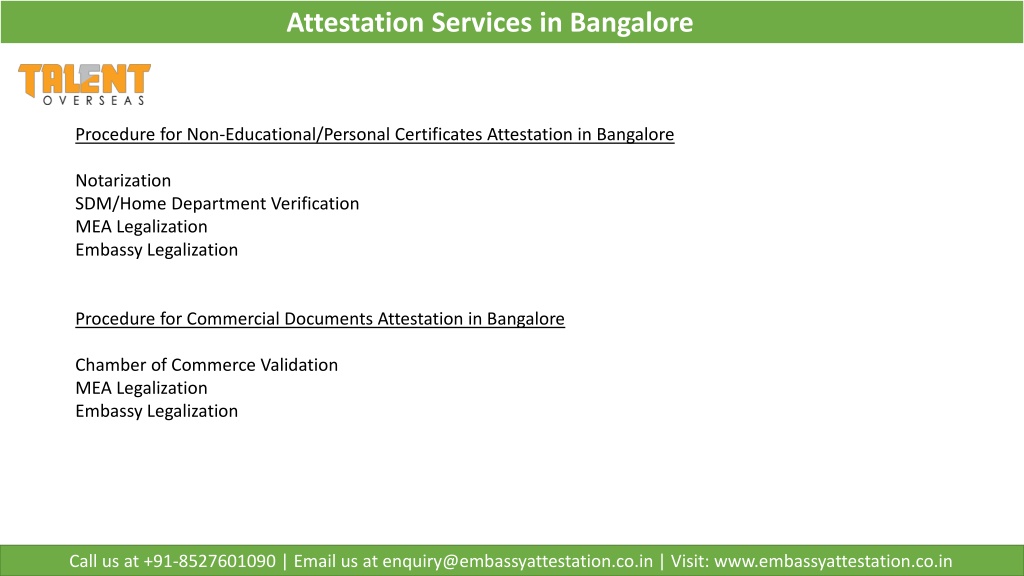 Attestation Services in Bangalore

TALENT
OVERSEAS

Procedure for Non-Educational/Personal Certificates Attestation in Bangalore

Notarization
SDM/Home Department Verification
MEA Legalization
Embassy Legalization

Procedure for Commercial Documents Attestation in Bangalore

Chamber of Commerce Validation
MEA Legalization
Embassy Legalization

Call us at +91-8527601090 | Email us at enquiry@embassyattestation.co.in | Visit: www.embassyattestation.co.in